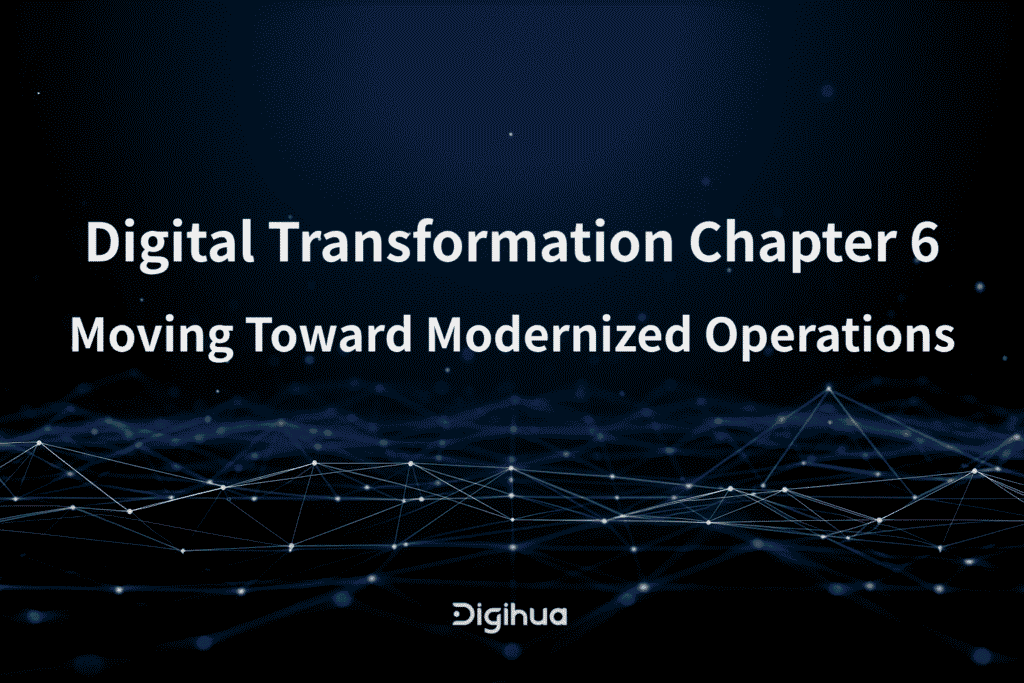 Digital Transformation Chapter 6

Moving Toward Modernized Operations

Digihua